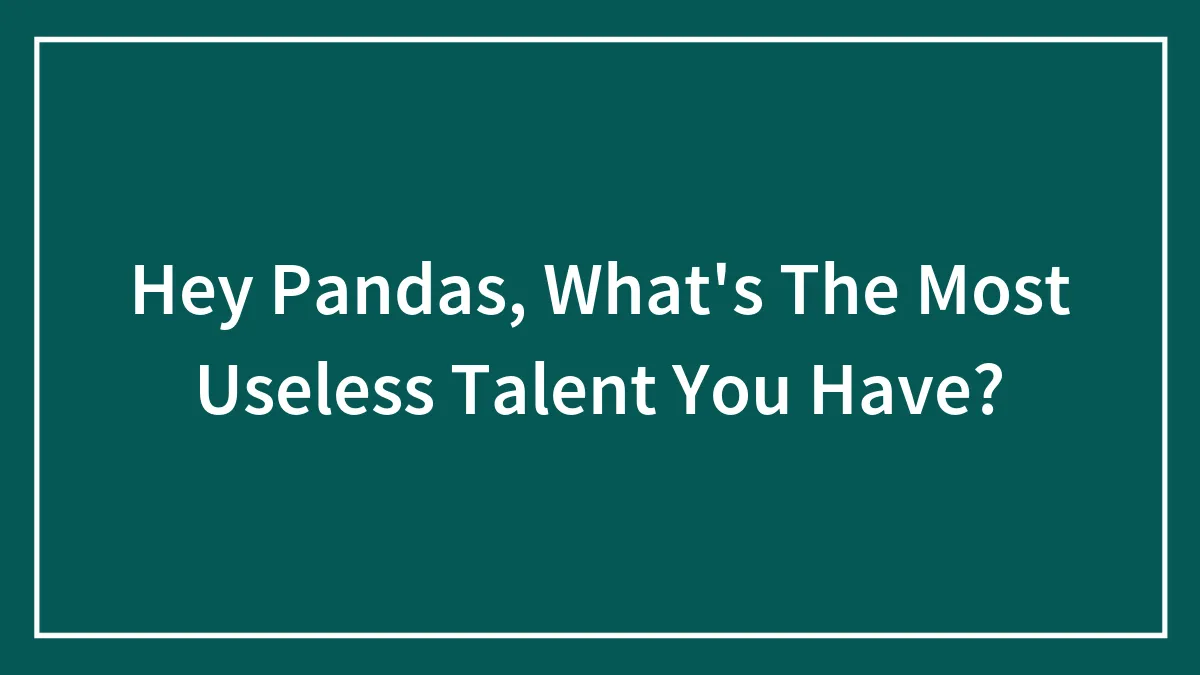 Hey Pandas, What's The Most Useless Talent You Have?